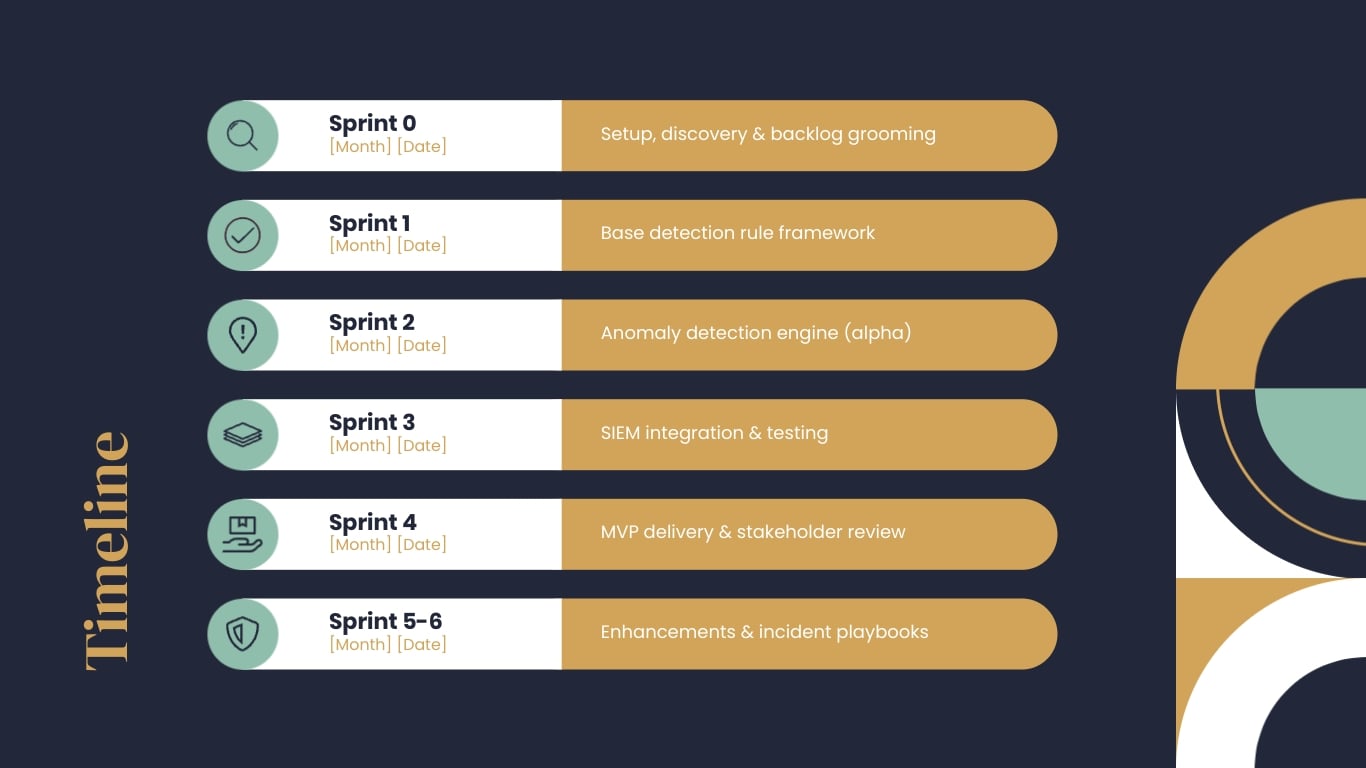 Timeline

Sprint 0
[Month] [Date]
Setup, discovery & backlog grooming

Sprint 1
[Month] [Date]
Base detection rule framework

Sprint 2
[Month] [Date]
Anomaly detection engine (alpha)

Sprint 3
[Month] [Date]
SIEM integration & testing

Sprint 4
[Month] [Date]
MVP delivery & stakeholder review

Sprint 5-6
[Month] [Date]
Enhancements & incident playbooks